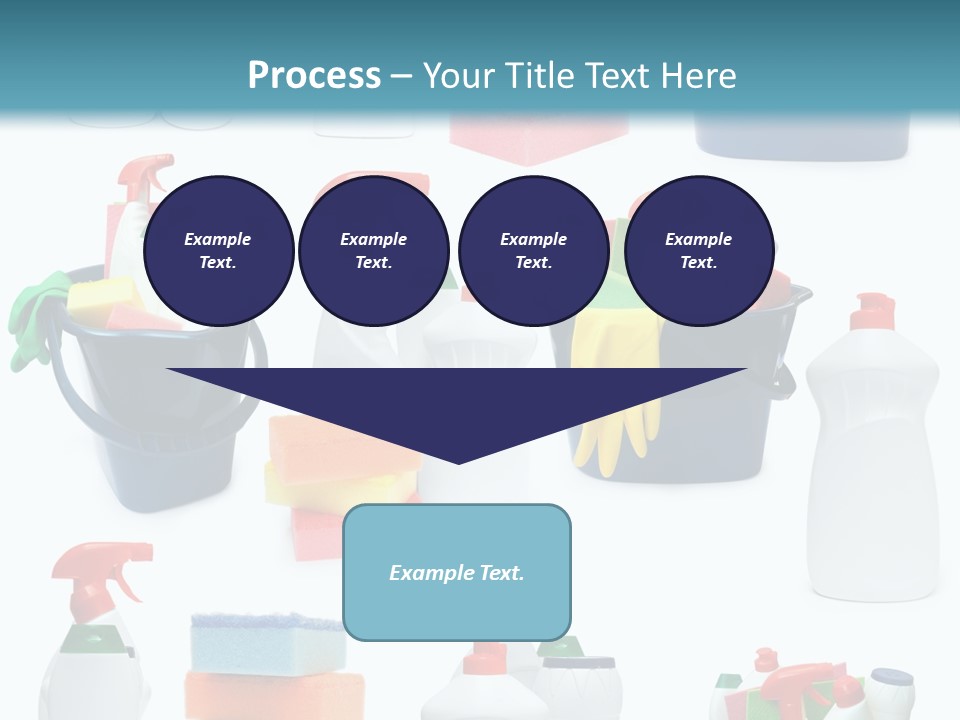 Process – Your Title Text Here

Example Text.

Example Text.

Example Text.

Example Text.

Example Text.